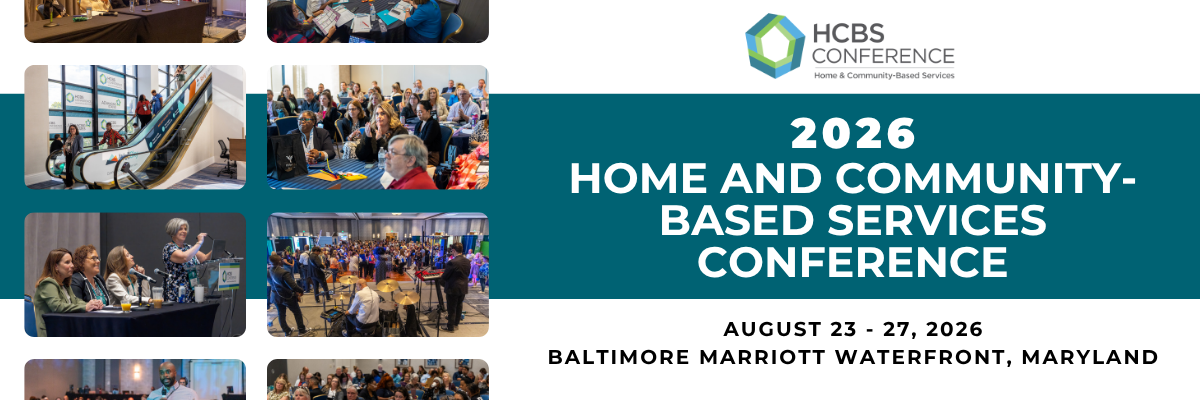 HCBS CONFERENCE
Home & Community-Based Services

2026
HOME AND COMMUNITY-BASED SERVICES CONFERENCE

AUGUST 23 - 27, 2026
BALTIMORE MARRIOTT WATERFRONT, MARYLAND